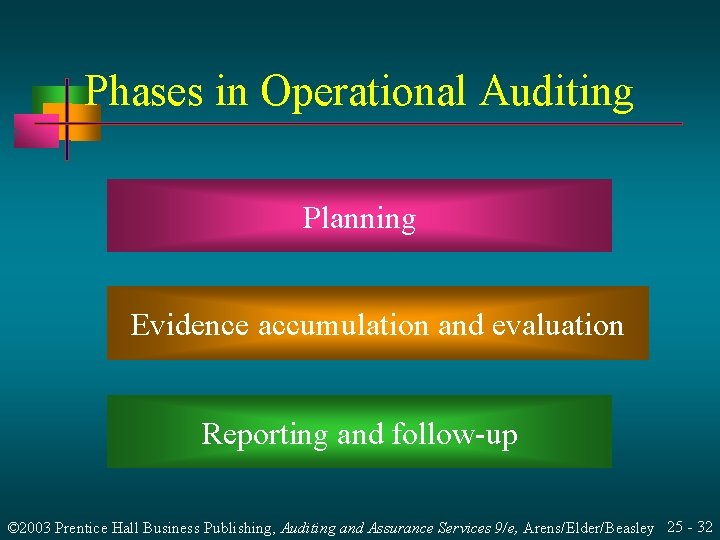 Phases in Operational Auditing

Planning

Evidence accumulation and evaluation

Reporting and follow-up

©2003 Prentice Hall Business Publishing, Auditing and Assurance Services 9/e, Arens/Elder/Beasley 25 - 32